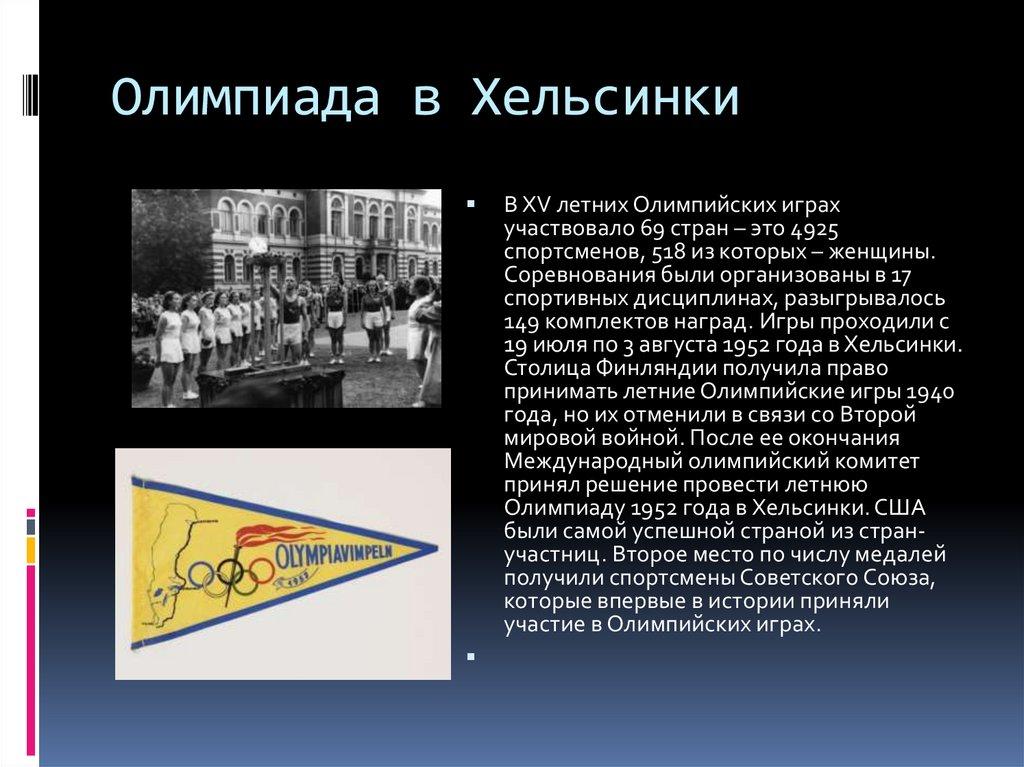 Олимпиада в Хельсинки

В XV летних Олимпийских играх участвовало 69 стран – это 4925 спортсменов, 518 из которых – женщины. Соревнования были организованы в 17 спортивных дисциплинах, разыгрывалось 149 комплектов наград. Игры проходили с 19 июля по 3 августа 1952 года в Хельсинки. Столица Финляндии получила право принимать летние Олимпийские игры 1940 года, но их отменили в связи со Второй мировой войной. После ее окончания Международный олимпийский комитет принял решение провести летнюю Олимпиаду 1952 года в Хельсинки. США были самой успешной страной из стран-участниц. Второе место по числу медалей получили спортсмены Советского Союза, которые впервые в истории приняли участие в Олимпийских играх.

OLYMPIAVIMPELN
1952